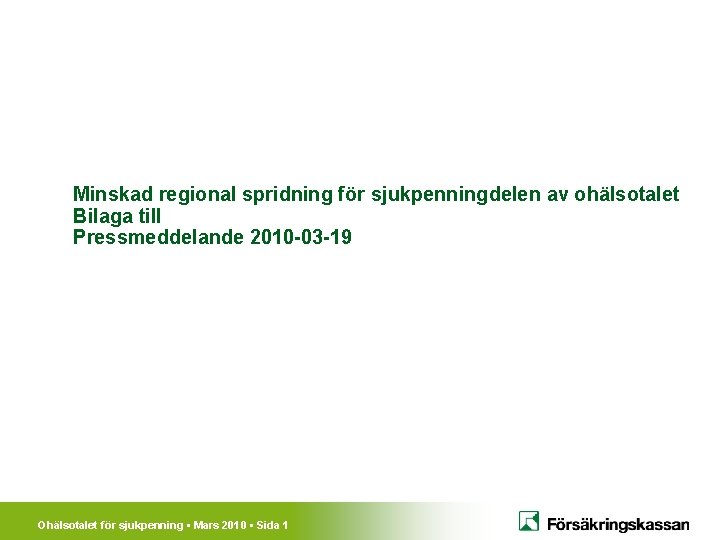 Minskad regional spridning för sjukpenningdelen av ohälsotalet
Bilaga till
Pressmeddelande 2010-03-19

Ohälsotalet för sjukpenning ▪ Mars 2010 ▪ Sida 1

Försäkringskassan